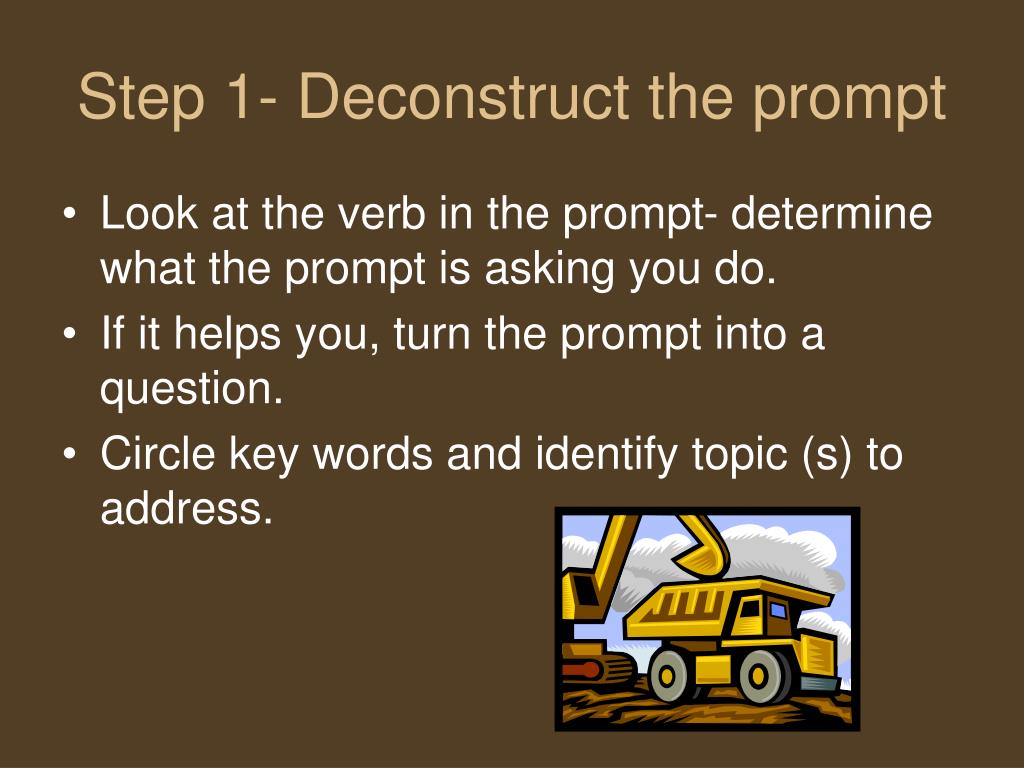 Step 1- Deconstruct the prompt

• Look at the verb in the prompt- determine what the prompt is asking you do.
• If it helps you, turn the prompt into a question.
• Circle key words and identify topic (s) to address.